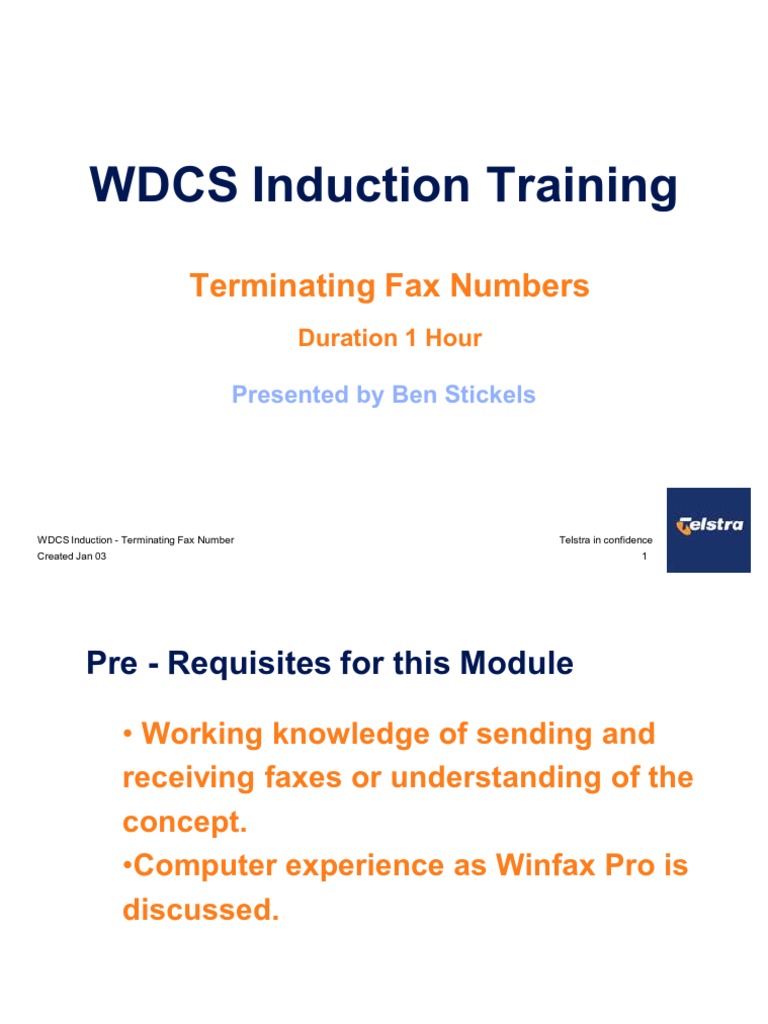 WDCS Induction Training

Terminating Fax Numbers

Duration 1 Hour

Presented by Ben Stickels

WDCS Induction - Terminating Fax Number
Created Jan 03

Telstra in confidence
1

Telstra

Pre - Requisites for this Module

• Working knowledge of sending and receiving faxes or understanding of the concept.
•Computer experience as Winfax Pro is discussed.